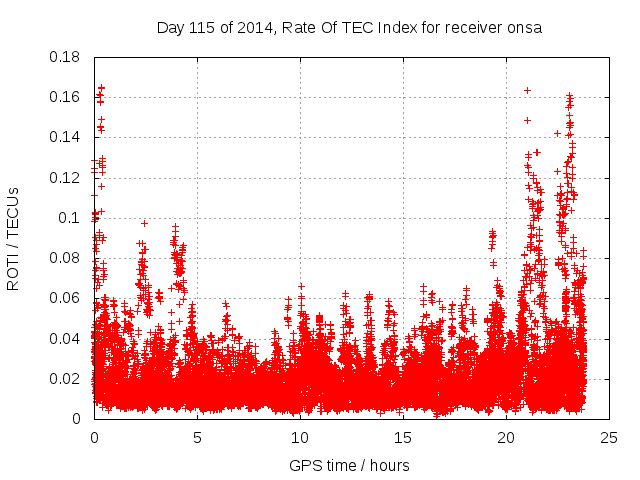 Day 115 of 2014, Rate Of TEC Index for receiver onsa

ROTI / TECUs

0.18
0.16
0.14
0.12
0.1
0.08
0.06
0.04
0.02
0

0
5
10
15
20
25

GPS time / hours